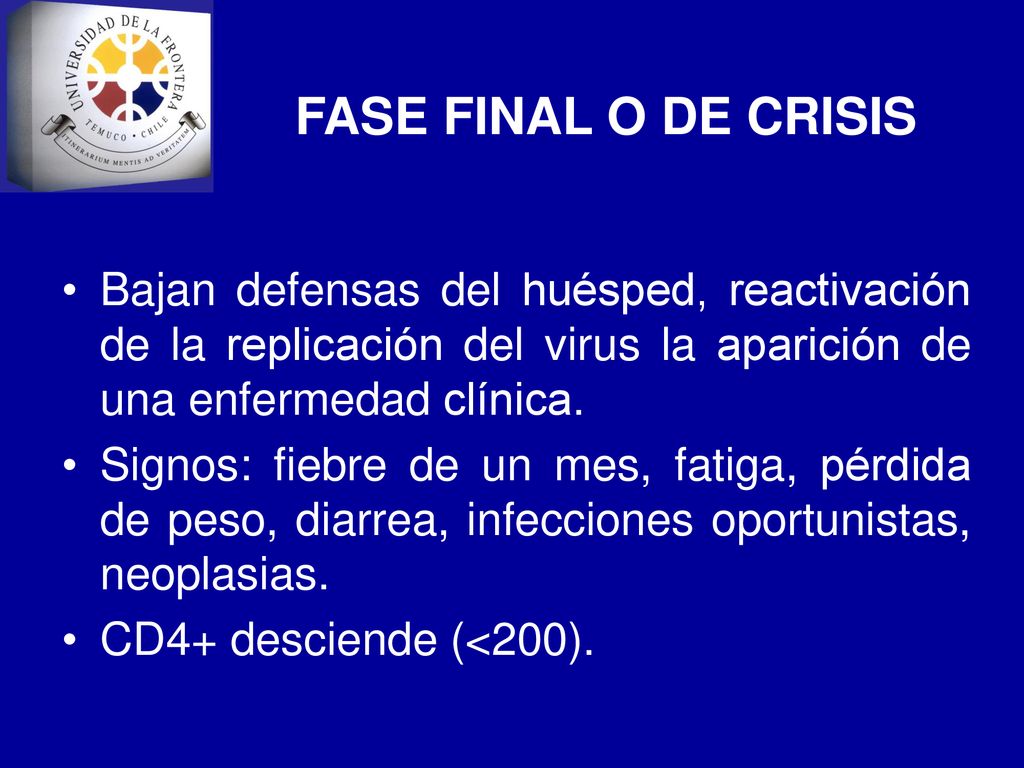 UNIVERSIDAD DE LA FRONTERA
TEMUCO · CHILE
ITINERARIUM MENTIS AD VERITATEM

FASE FINAL O DE CRISIS

• Bajan defensas del huésped, reactivación de la replicación del virus la aparición de una enfermedad clínica.
• Signos: fiebre de un mes, fatiga, pérdida de peso, diarrea, infecciones oportunistas, neoplasias.
• CD4+ desciende (<200).